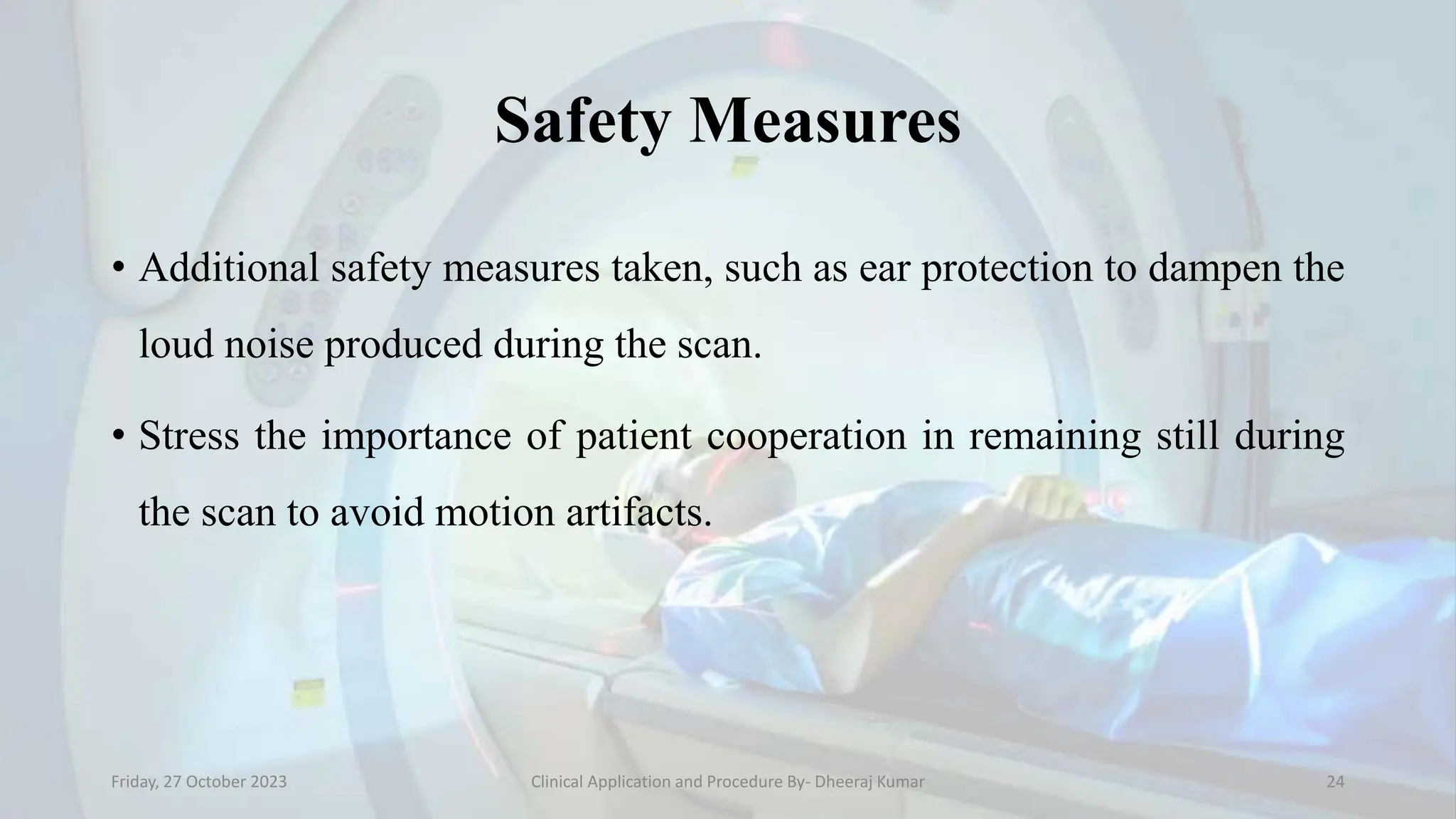 Safety Measures

• Additional safety measures taken, such as ear protection to dampen the loud noise produced during the scan.

• Stress the importance of patient cooperation in remaining still during the scan to avoid motion artifacts.

Friday, 27 October 2023

Clinical Application and Procedure By- Dheeraj Kumar

24